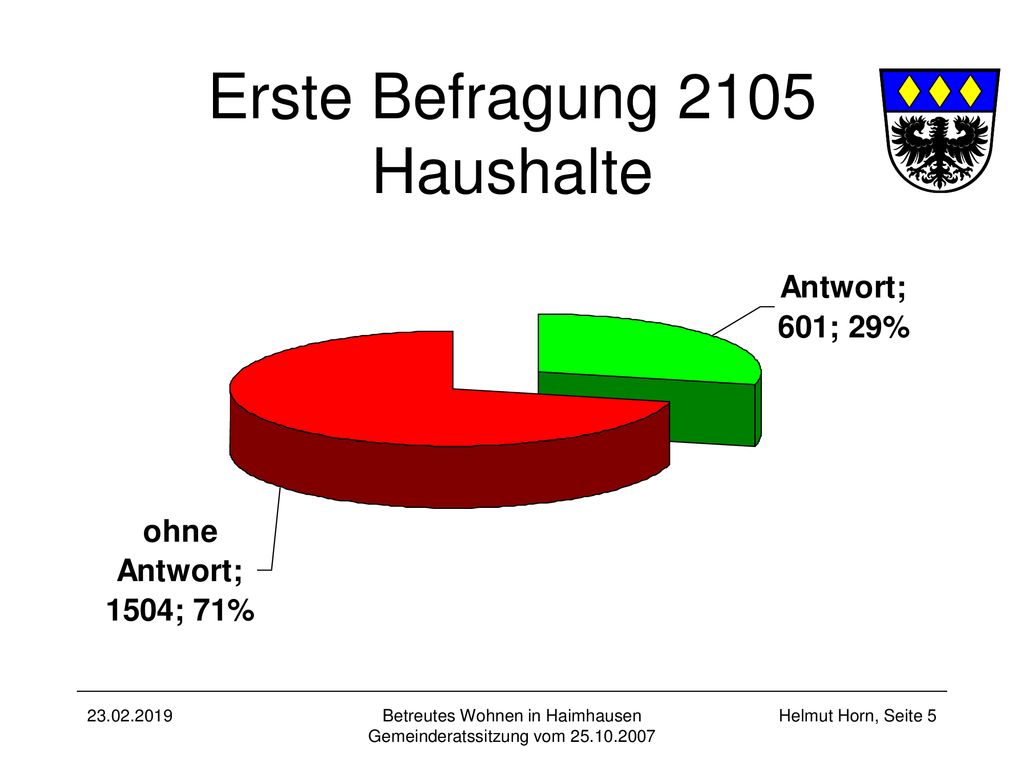 Erste Befragung 2105 Haushalte

Antwort; 601; 29%

ohne Antwort; 1504; 71%

23.02.2019

Betreutes Wohnen in Haimhausen
Gemeinderatssitzung vom 25.10.2007

Helmut Horn, Seite 5